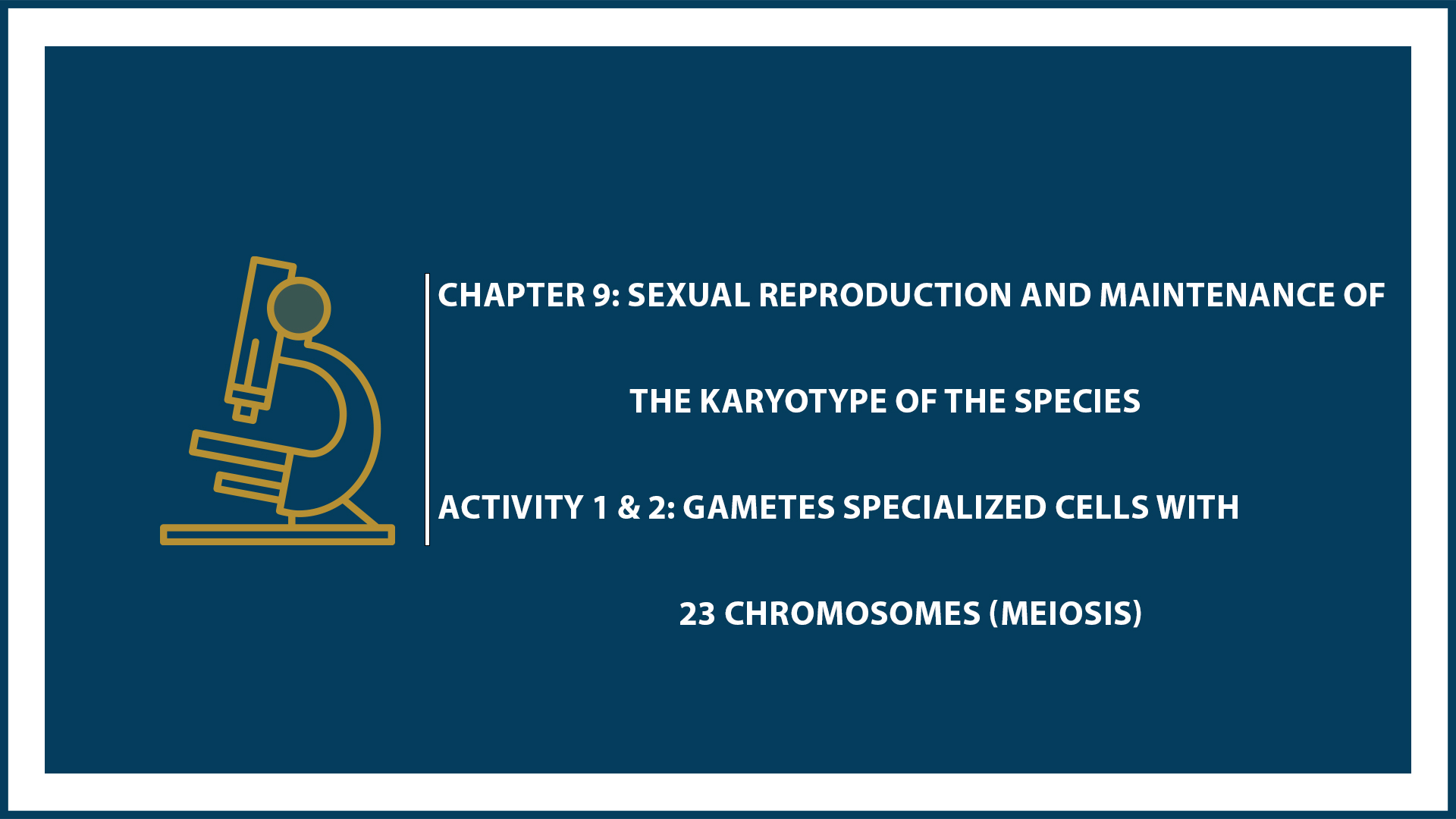 CHAPTER 9: SEXUAL REPRODUCTION AND MAINTENANCE OF THE KARYOTYPE OF THE SPECIES

ACTIVITY 1 & 2: GAMETES SPECIALIZED CELLS WITH 23 CHROMOSOMES (MEIOSIS)